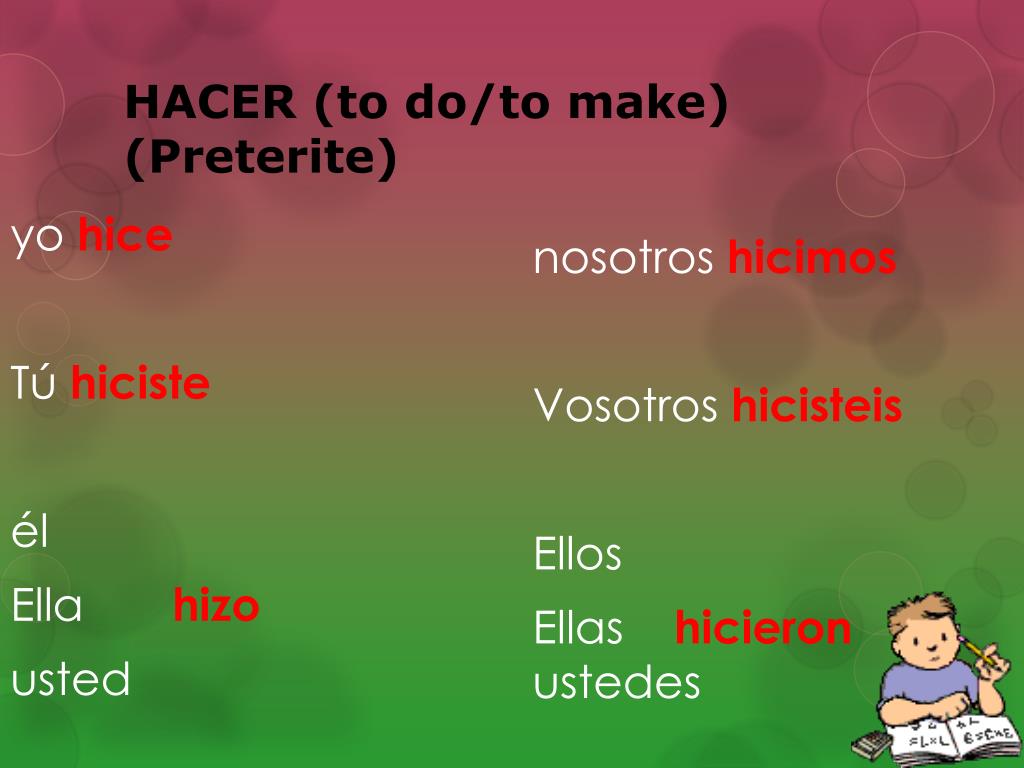 HACER (to do/to make) (Preterite)

yo hice

Tú hiciste

él
Ella hizo
usted

nosotros hicimos

Vosotros hicisteis

Ellos
Ellas hicieron
ustedes